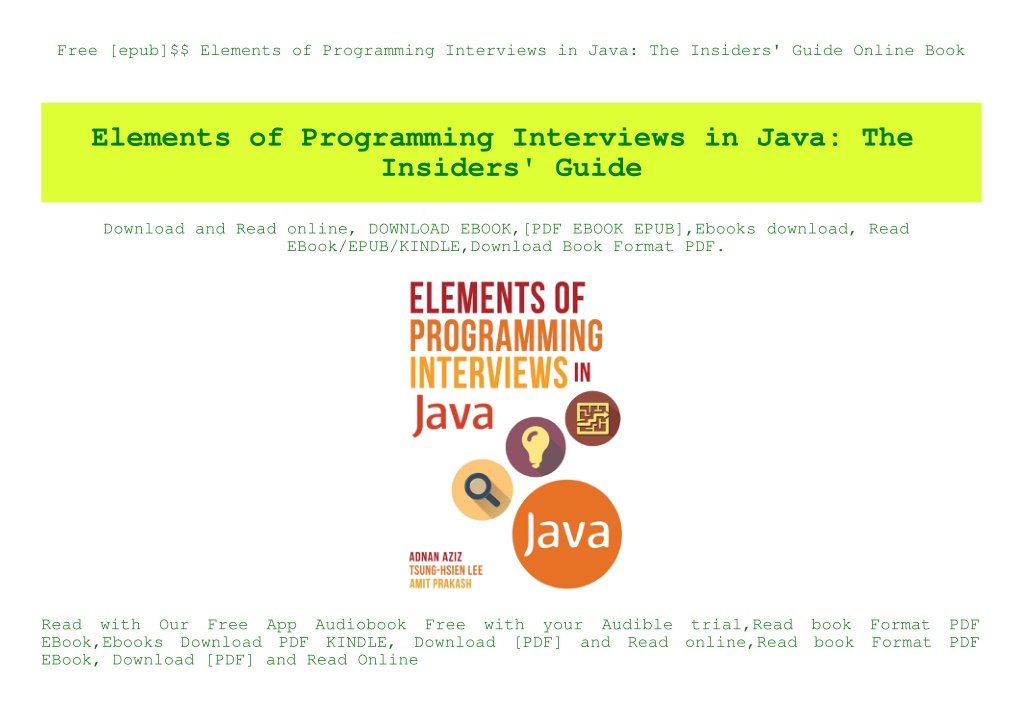 Free [epub]$$ Elements of Programming Interviews in Java: The Insiders' Guide Online Book

Elements of Programming Interviews in Java: The Insiders' Guide

Download and Read online, DOWNLOAD EBOOK,[PDF EBOOK EPUB],Ebooks download, Read EBook/EPUB/KINDLE,Download Book Format PDF.

ELEMENTS OF PROGRAMMING INTERVIEWS IN Java

Java

ADNAN AZIZ
TSUNG-HSIEN LEE
AMIT PRAKASH

Read with Our Free App Audiobook Free with your Audible trial,Read book Format PDF EBook,Ebooks Download PDF KINDLE, Download [PDF] and Read online,Read book Format PDF EBook, Download [PDF] and Read Online